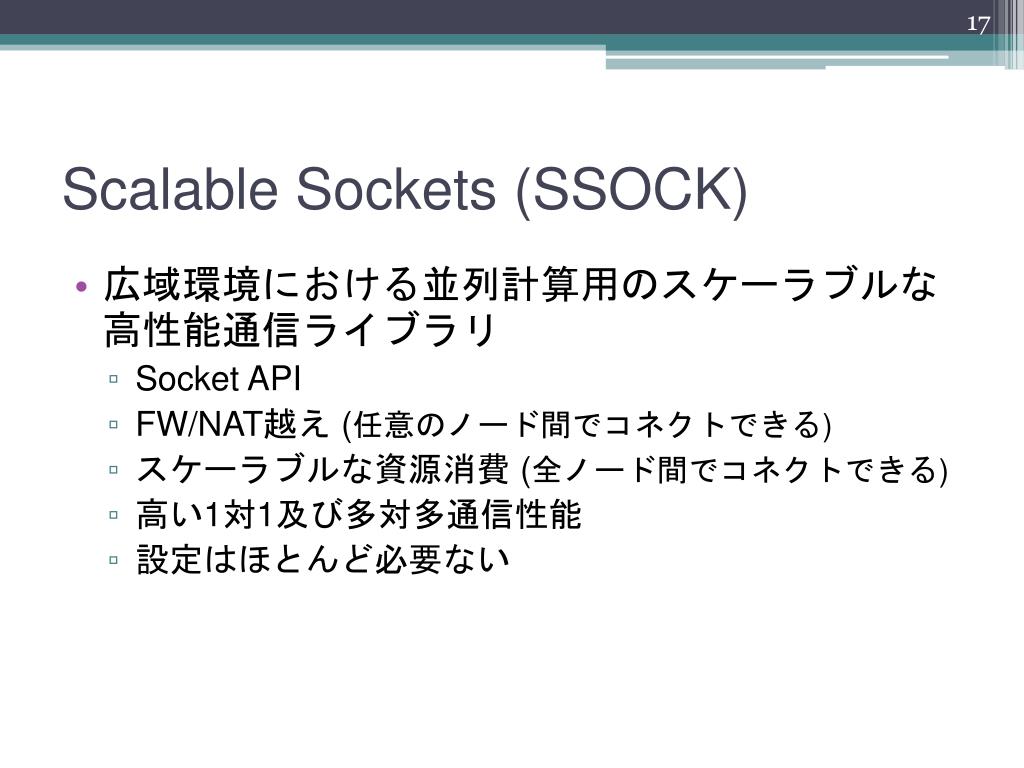 17

Scalable Sockets (SSOCK)

• 広域環境における並列計算用のスケーラブルな高性能通信ライブラリ
▫ Socket API
▫ FW/NAT越え (任意のノード間でコネクトできる)
▫ スケーラブルな資源消費 (全ノード間でコネクトできる)
▫ 高い1対1及び多対多通信性能
▫ 設定はほとんど必要ない